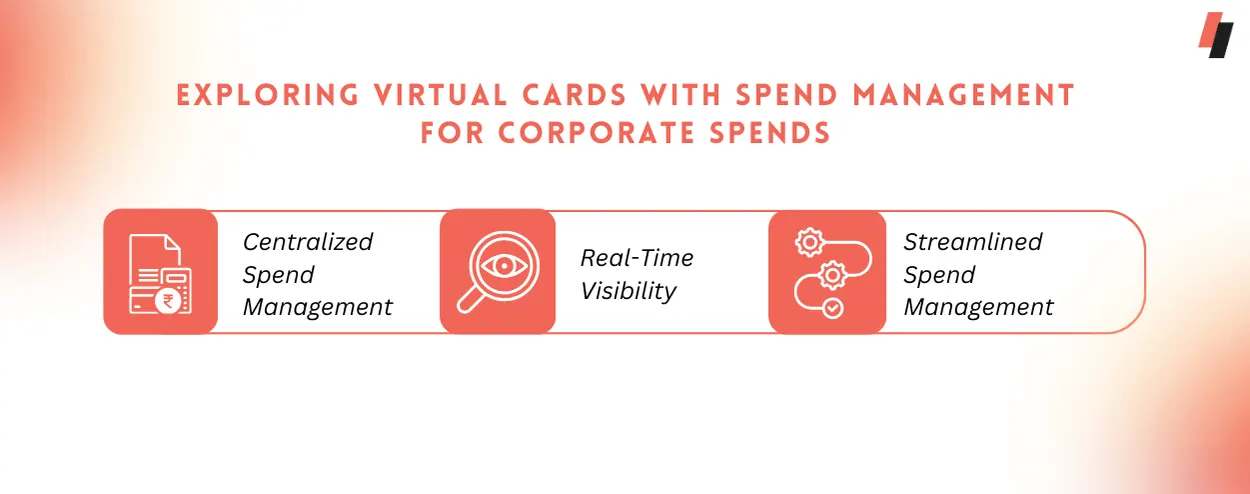 EXPLORING VIRTUAL CARDS WITH SPEND MANAGEMENT FOR CORPORATE SPENDS

Centralized Spend Management

Real-Time Visibility

Streamlined Spend Management